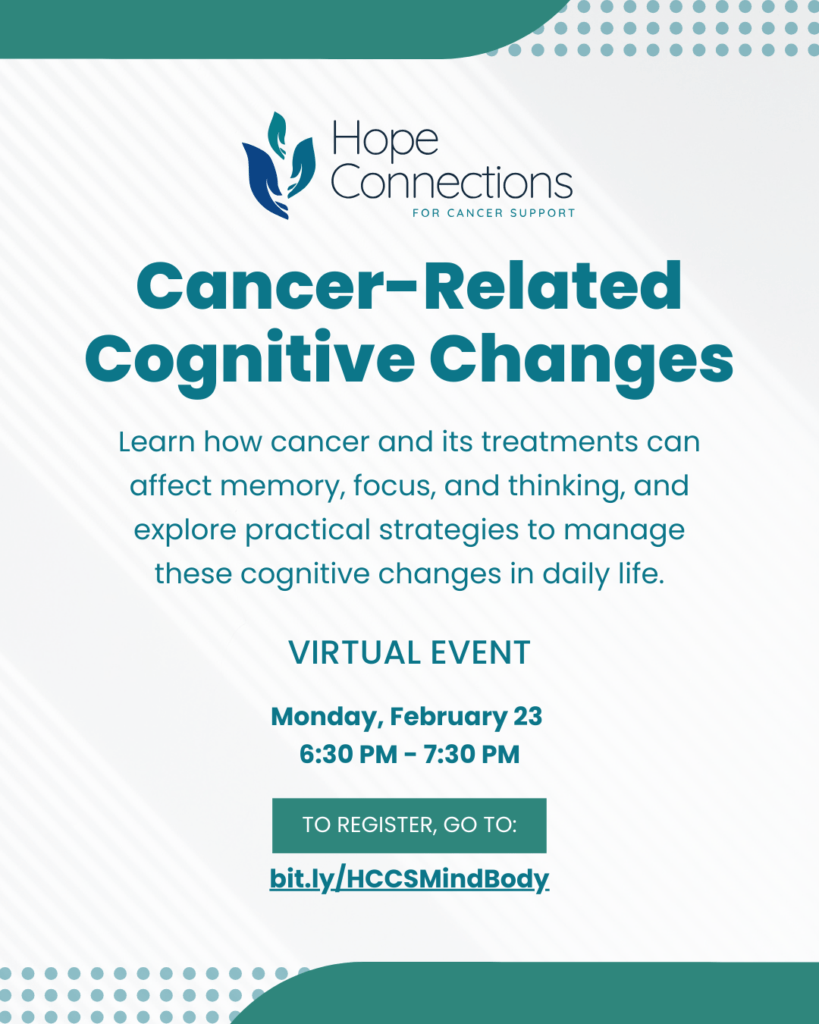 Hope Connections
FOR CANCER SUPPORT

Cancer-Related Cognitive Changes

Learn how cancer and its treatments can affect memory, focus, and thinking, and explore practical strategies to manage these cognitive changes in daily life.

VIRTUAL EVENT

Monday, February 23
6:30 PM - 7:30 PM

TO REGISTER, GO TO:

bit.ly/HCCSMindBody